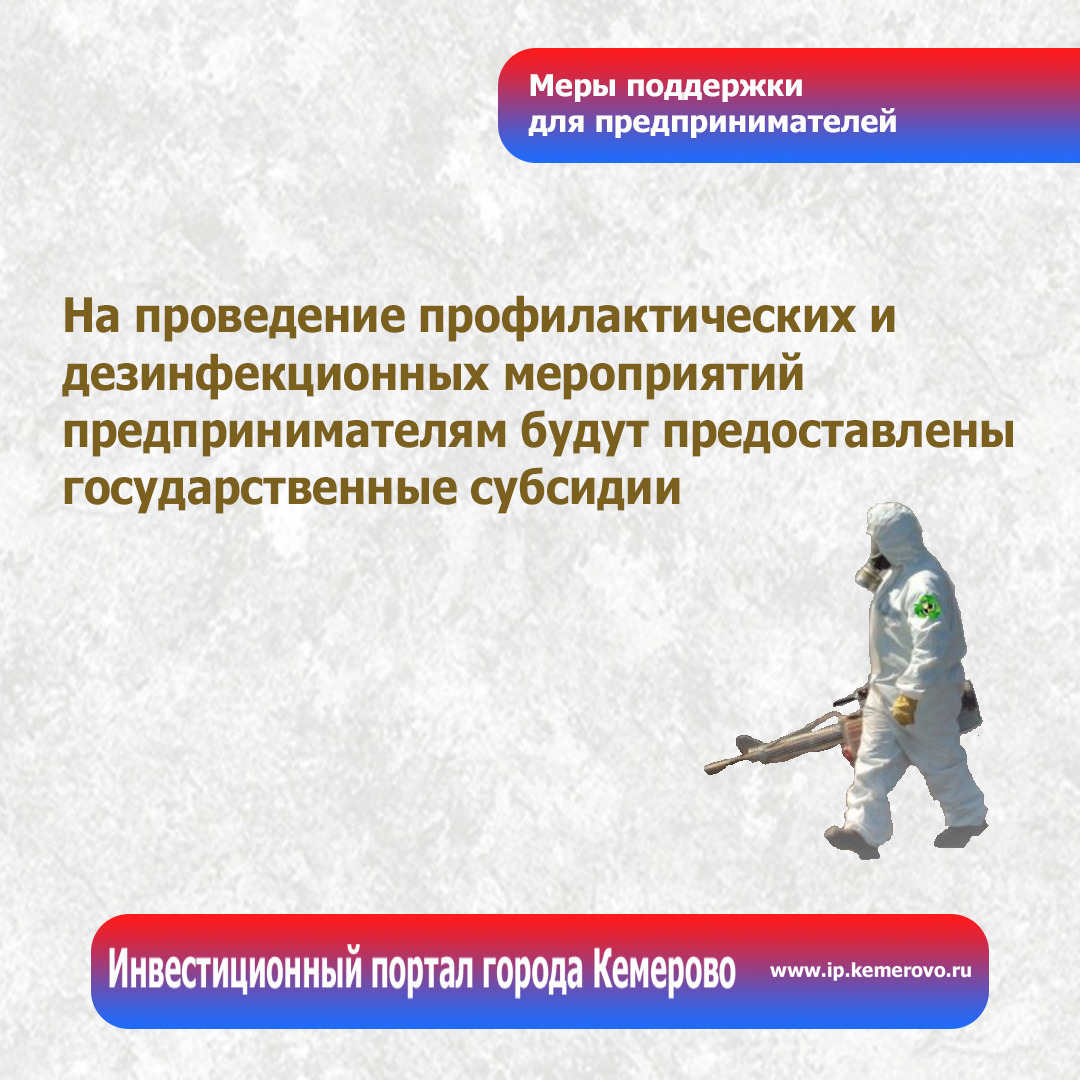 Меры поддержки
для предпринимателей

На проведение профилактических и дезинфекционных мероприятий предпринимателям будут предоставлены государственные субсидии

Инвестиционный портал города Кемерово www.ip.kemerovo.ru